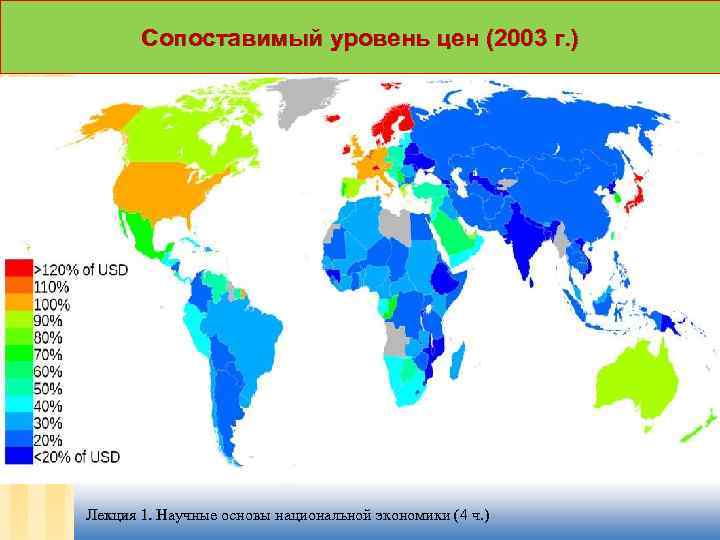 Сопоставимый уровень цен (2003 г.)

>120% of USD
110%
100%
90%
80%
70%
60%
50%
40%
30%
20%
<20% of USD

Лекция 1. Научные основы национальной экономики (4 ч.)